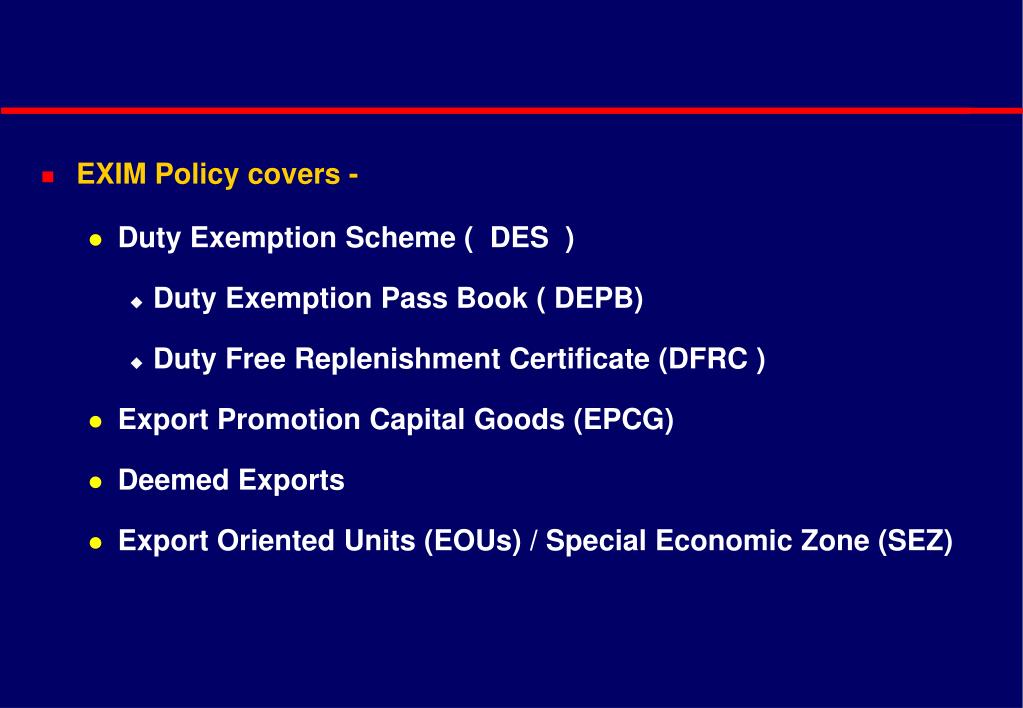 EXIM Policy covers -

Duty Exemption Scheme ( DES )

Duty Exemption Pass Book ( DEPB)

Duty Free Replenishment Certificate (DFRC )

Export Promotion Capital Goods (EPCG)

Deemed Exports

Export Oriented Units (EOUs) / Special Economic Zone (SEZ)